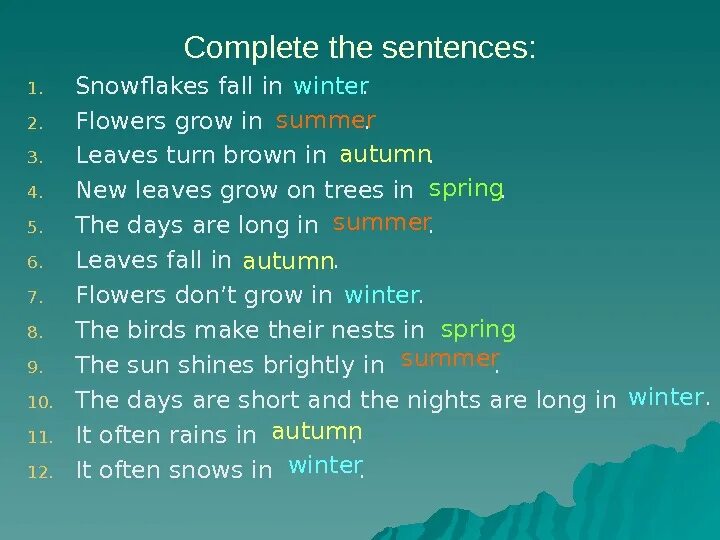 Complete the sentences:

1. Snowflakes fall in winter.
2. Flowers grow in summer.
3. Leaves turn brown in autumn.
4. New leaves grow on trees in spring.
5. The days are long in summer.
6. Leaves fall in autumn.
7. Flowers don't grow in winter.
8. The birds make their nests in spring
9. The sun shines brightly in summer.
10. The days are short and the nights are long in winter.
11. It often rains in autumn.
12. It often snows in winter.